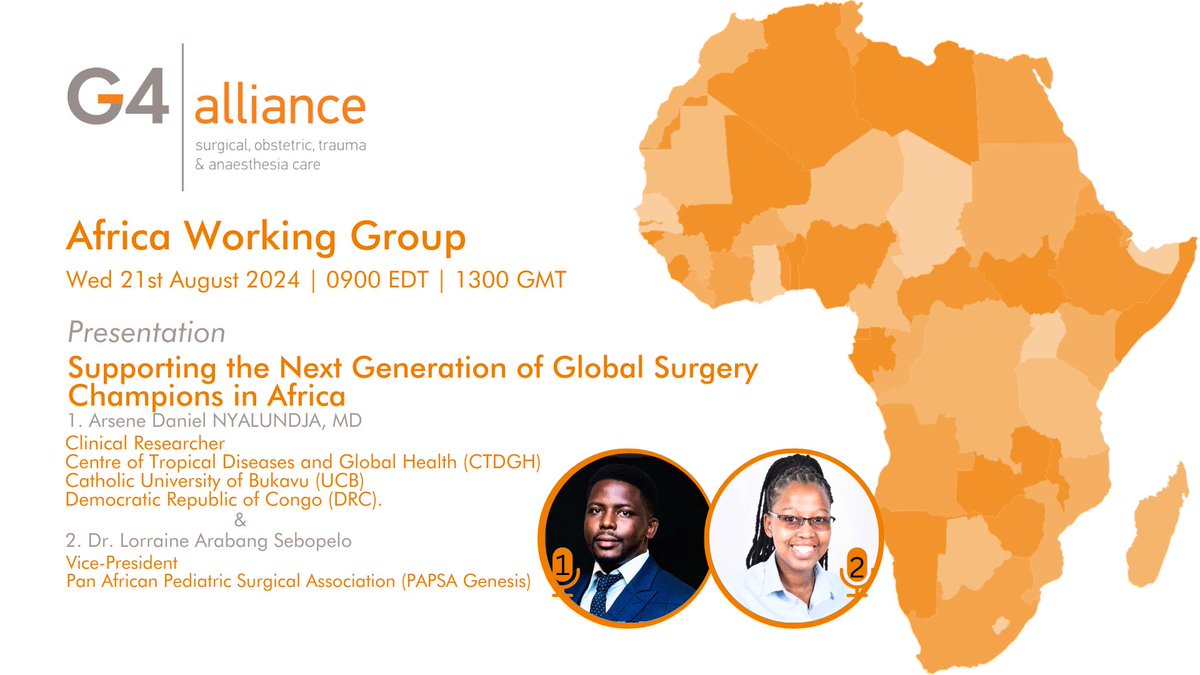 G4 alliance
surgical, obstetric, trauma & anaesthesia care

Africa Working Group
Wed 21st August 2024 | 0900 EDT | 1300 GMT

Presentation
Supporting the Next Generation of Global Surgery Champions in Africa

1. Arsene Daniel NYALUNDJA, MD
Clinical Researcher
Centre of Tropical Diseases and Global Health (CTDGH)
Catholic University of Bukavu (UCB)
Democratic Republic of Congo (DRC).
&
2. Dr. Lorraine Arabang Sebopelo
Vice-President
Pan African Pediatric Surgical Association (PAPSA Genesis)

1

2